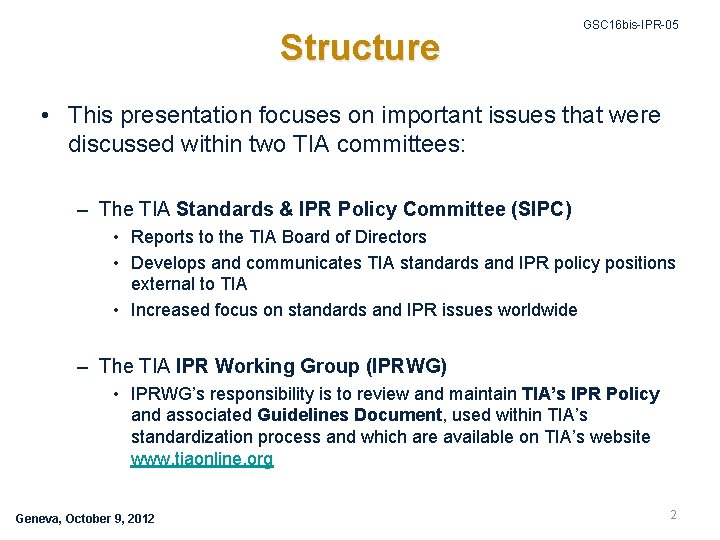 GSC16bis-IPR-05

Structure

• This presentation focuses on important issues that were discussed within two TIA committees:

– The TIA Standards & IPR Policy Committee (SIPC)
• Reports to the TIA Board of Directors
• Develops and communicates TIA standards and IPR policy positions external to TIA
• Increased focus on standards and IPR issues worldwide

– The TIA IPR Working Group (IPRWG)
• IPRWG's responsibility is to review and maintain TIA's IPR Policy and associated Guidelines Document, used within TIA's standardization process and which are available on TIA's website www.tiaonline.org

Geneva, October 9, 2012

2